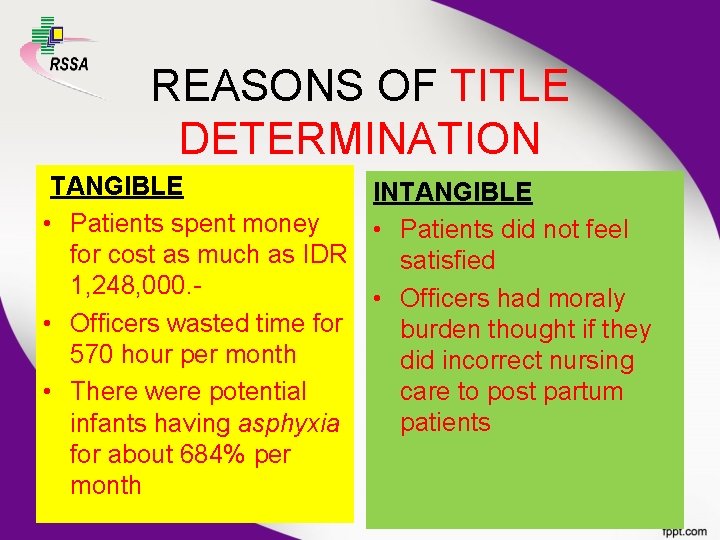 RSSA

REASONS OF TITLE DETERMINATION

TANGIBLE

• Patients spent money for cost as much as IDR 1,248,000.-

• Officers wasted time for 570 hour per month

• There were potential infants having asphyxia for about 684% per month

INTANGIBLE

• Patients did not feel satisfied

• Officers had moraly burden thought if they did incorrect nursing care to post partum patients

fppt.com